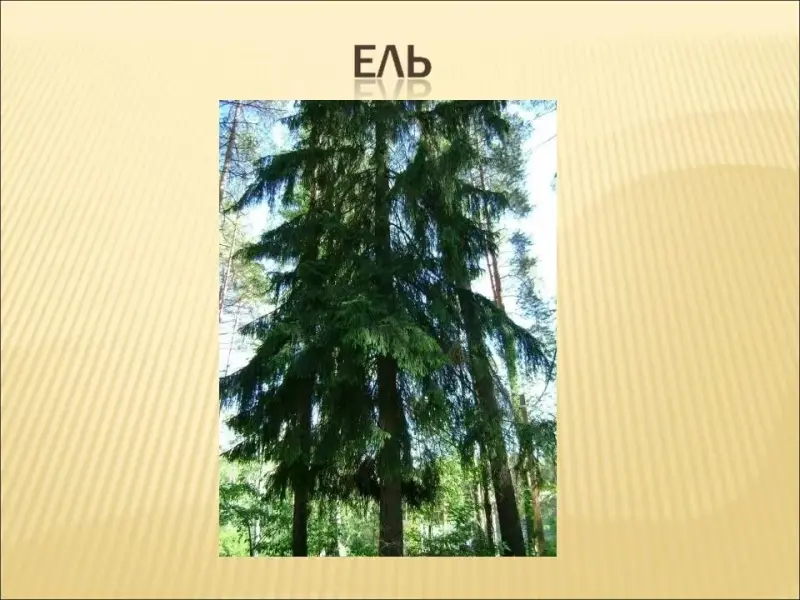 ЕЛЬ